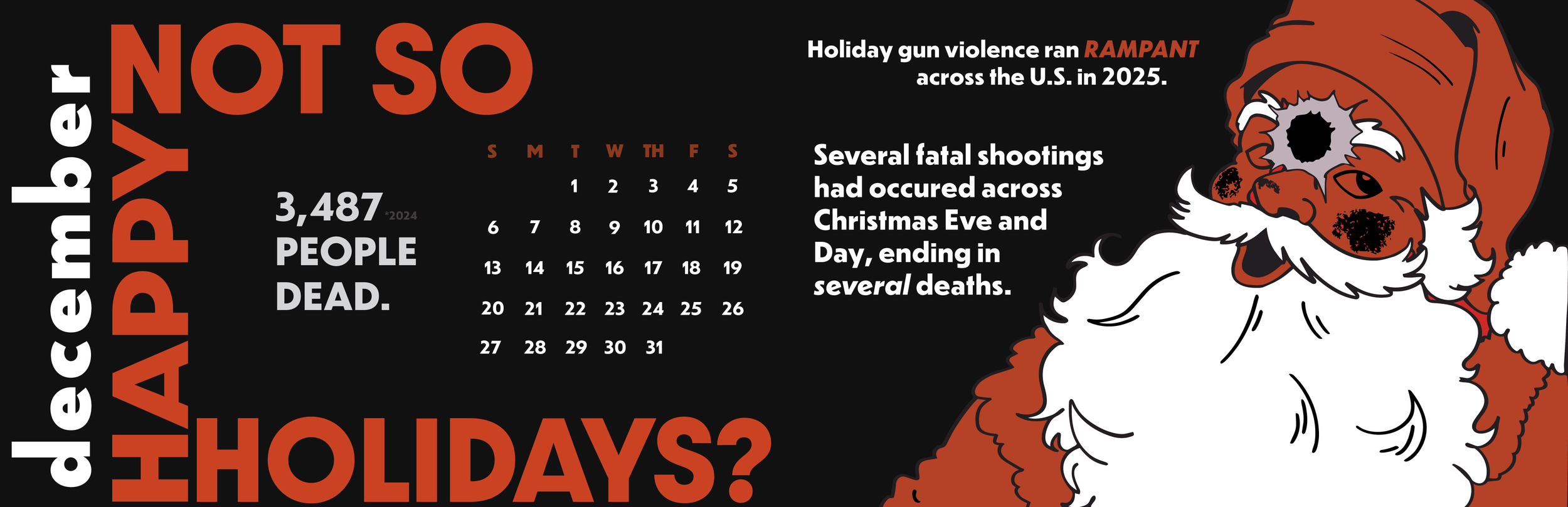 december

NOT SO HAPPY HOLIDAYS?

3,487 *2024
PEOPLE DEAD.

| S | M | T | W | TH | F | S |
|---|---|---|---|---|---|---|
| | | 1 | 2 | 3 | 4 | 5 |
| 6 | 7 | 8 | 9 | 10 | 11 | 12 |
| 13 | 14 | 15 | 16 | 17 | 18 | 19 |
| 20 | 21 | 22 | 23 | 24 | 25 | 26 |
| 27 | 28 | 29 | 30 | 31 | | |

Holiday gun violence ran RAMPANT across the U.S. in 2025.

Several fatal shootings had occured across Christmas Eve and Day, ending in several deaths.